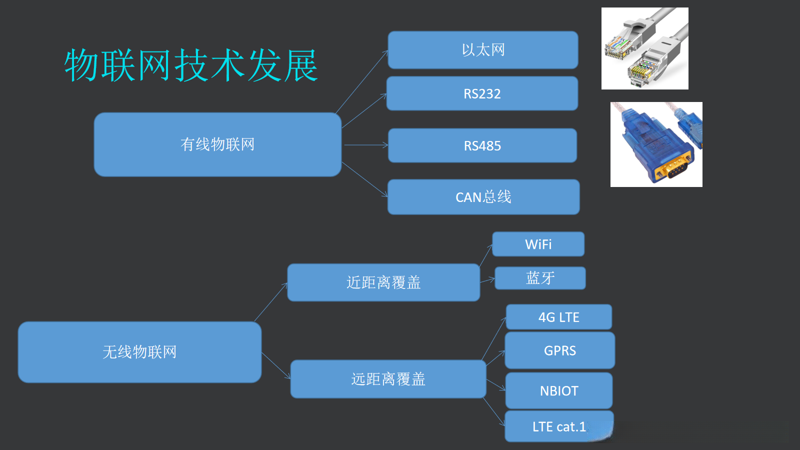 物联网技术发展

有线物联网

以太网

RS232

RS485

CAN总线

无线物联网

近距离覆盖

WiFi

蓝牙

远距离覆盖

4G LTE

GPRS

NBIOT

LTE cat.1